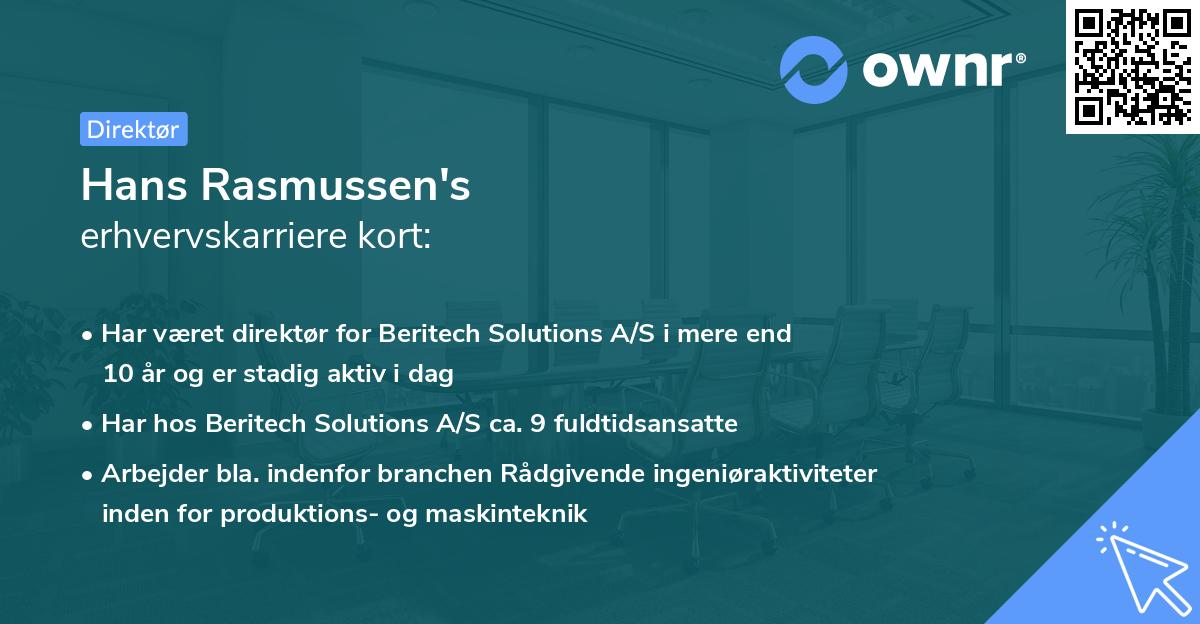 ownr®

Direktør

Hans Rasmussen's
erhvervskarriere kort:

• Har været direktør for Beritech Solutions A/S i mere end 10 år og er stadig aktiv i dag

• Har hos Beritech Solutions A/S ca. 9 fuldtidsansatte

• Arbejder bla. indenfor branchen Rådgivende ingeniøraktiviteter inden for produktions- og maskinteknik